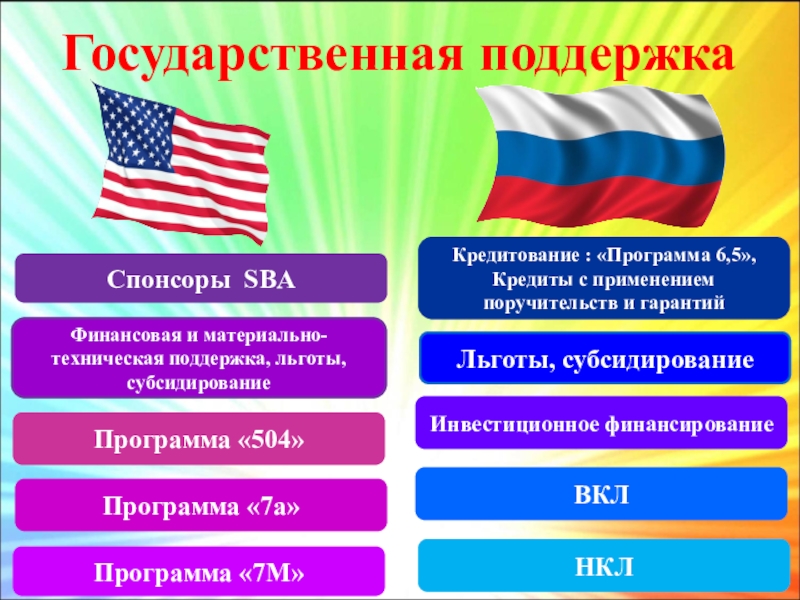 Государственная поддержка

Спонсоры SBA

Финансовая и материально-техническая поддержка, льготы, субсидирование

Программа «504»

Программа «7а»

Программа «7М»

Кредитование : «Программа 6,5», Кредиты с применением поручительств и гарантий

Льготы, субсидирование

Инвестиционное финансирование

ВКЛ

НКЛ